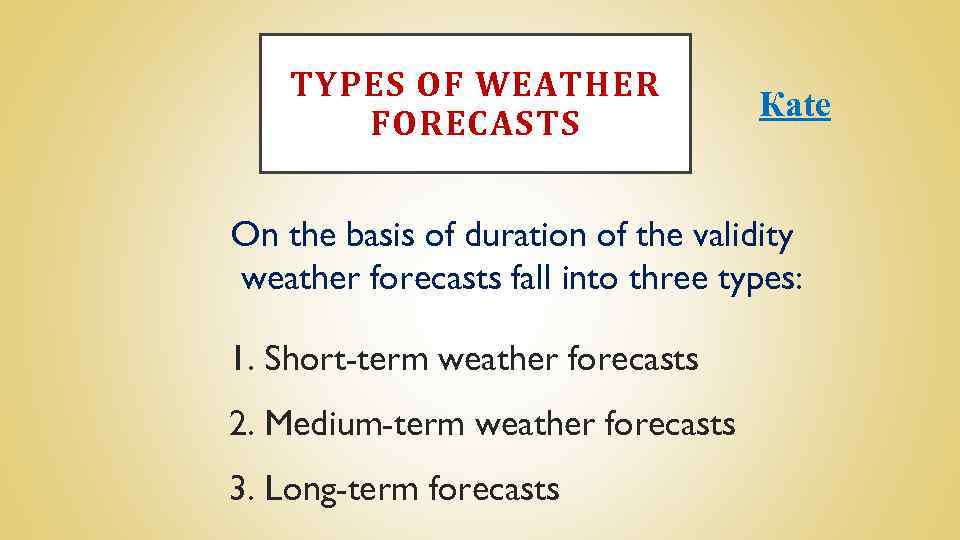 TYPES OF WEATHER FORECASTS

Kate

On the basis of duration of the validity weather forecasts fall into three types:

1. Short-term weather forecasts

2. Medium-term weather forecasts

3. Long-term forecasts